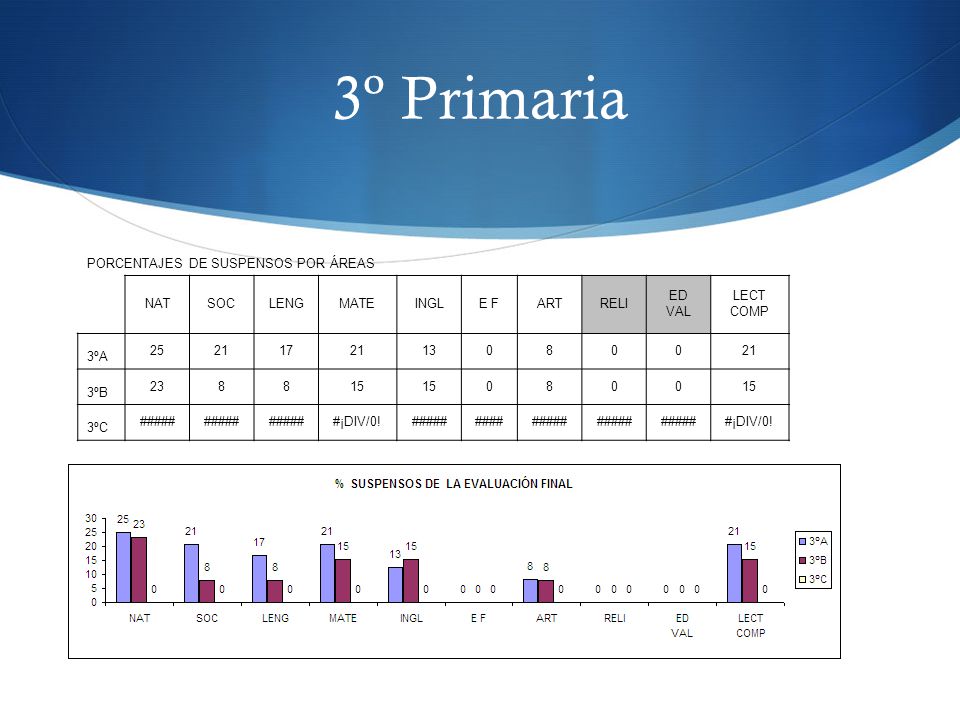 3º Primaria

PORCENTAJES DE SUSPENSOS POR ÁREAS

| | NAT | SOC | LENG | MATE | INGL | E F | ART | RELI | ED VAL | LECT COMP |
|---|---|---|---|---|---|---|---|---|---|---|
| 3ºA | 25 | 21 | 17 | 21 | 13 | 0 | 8 | 0 | 0 | 21 |
| 3ºB | 23 | 8 | 8 | 15 | 15 | 0 | 8 | 0 | 0 | 15 |
| 3ºC | ##### | ##### | ##### | #¡DIV/0! | ##### | #### | ##### | ##### | ##### | #¡DIV/0! |

% SUSPENSOS DE LA EVALUACIÓN FINAL

30
25
20
15
10
5
0

25 23 0
21 8 0
17 8 0
21 15 0
13 15 0
0 0 0
8 8 0
0 0 0
0 0 0
21 15 0

NAT SOC LENG MATE INGL E F ART RELI ED VAL LECT COMP

3ºA
3ºB
3ºC